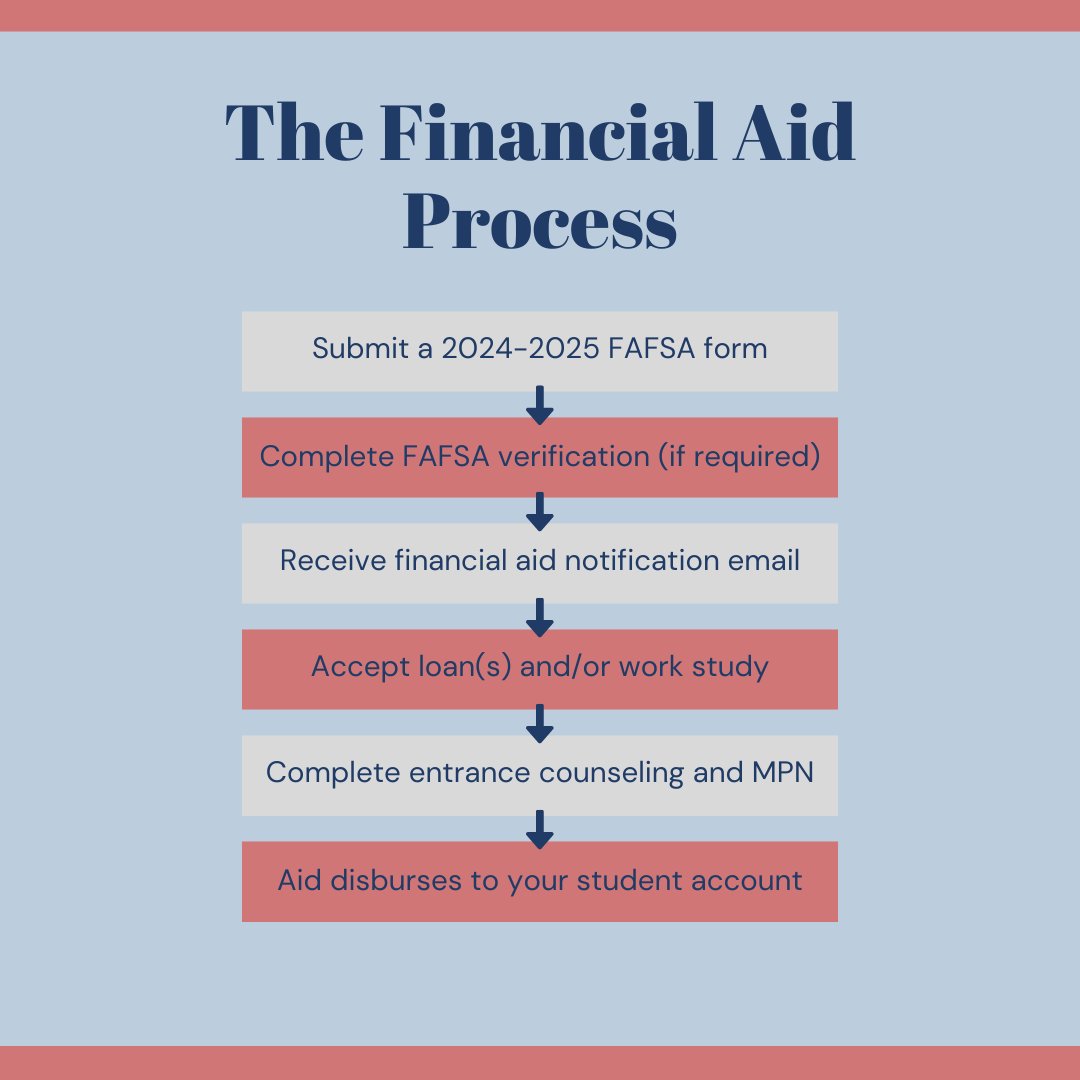 The Financial Aid Process

Submit a 2024-2025 FAFSA form

Complete FAFSA verification (if required)

Receive financial aid notification email

Accept loan(s) and/or work study

Complete entrance counseling and MPN

Aid disburses to your student account